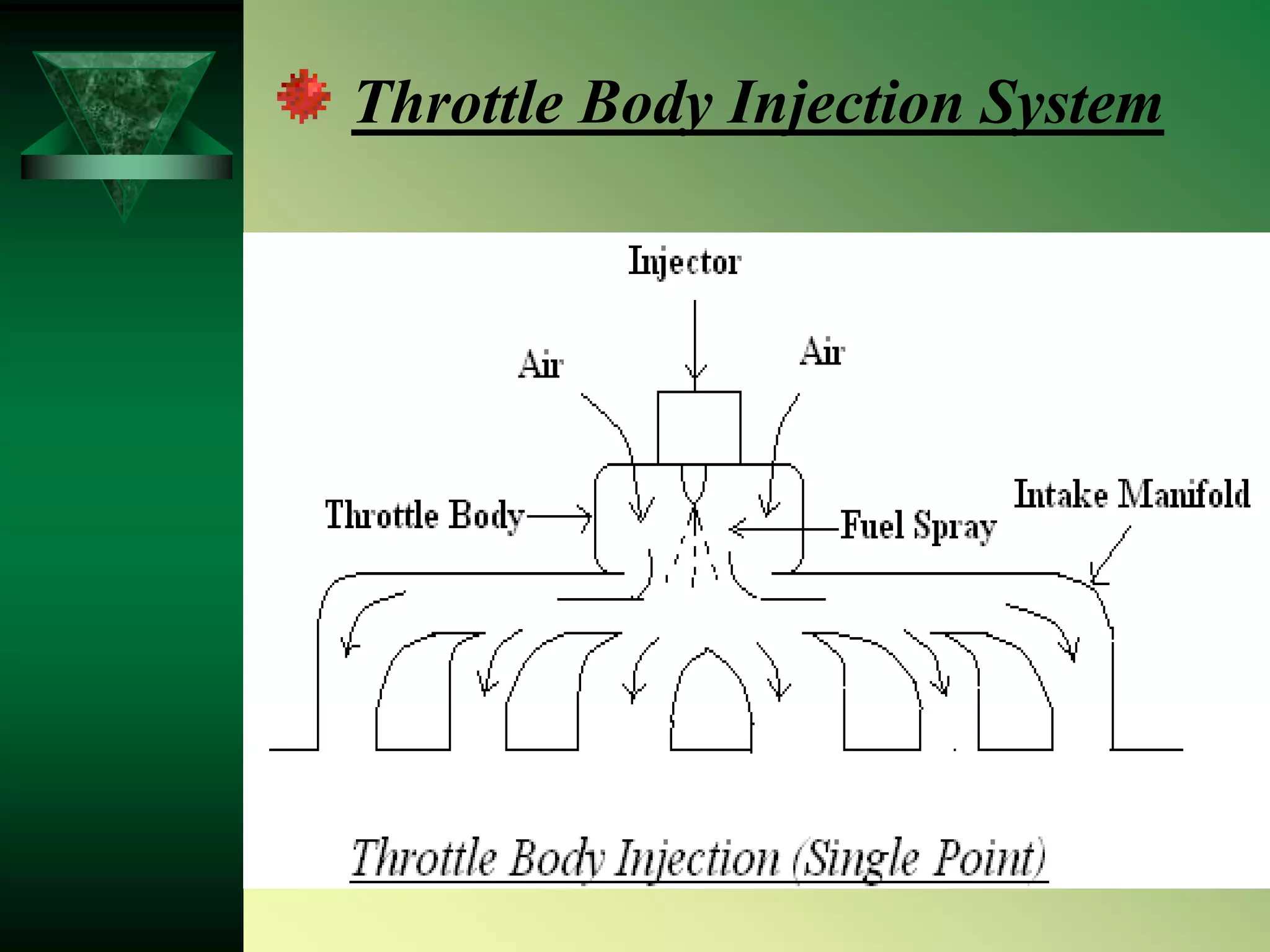 Throttle Body Injection System

Injector

Air

Air

Throttle Body

Fuel Spray

Intake Manifold

Throttle Body Injection (Single Point)